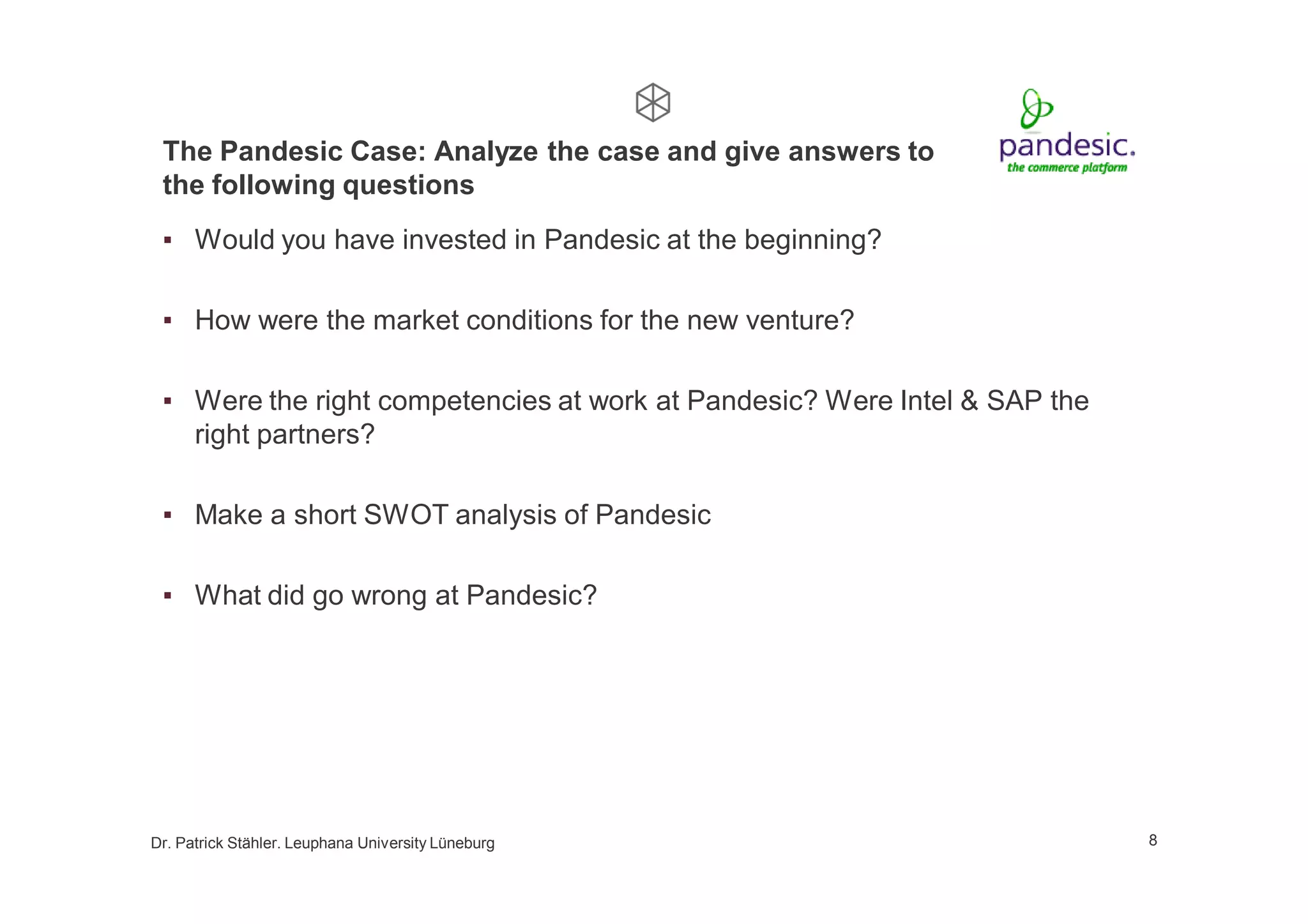 The Pandesic Case: Analyze the case and give answers to the following questions

pandesic.
the commerce platform

▪ Would you have invested in Pandesic at the beginning?

▪ How were the market conditions for the new venture?

▪ Were the right competencies at work at Pandesic? Were Intel & SAP the right partners?

▪ Make a short SWOT analysis of Pandesic

▪ What did go wrong at Pandesic?

Dr. Patrick Stähler. Leuphana University Lüneburg

8